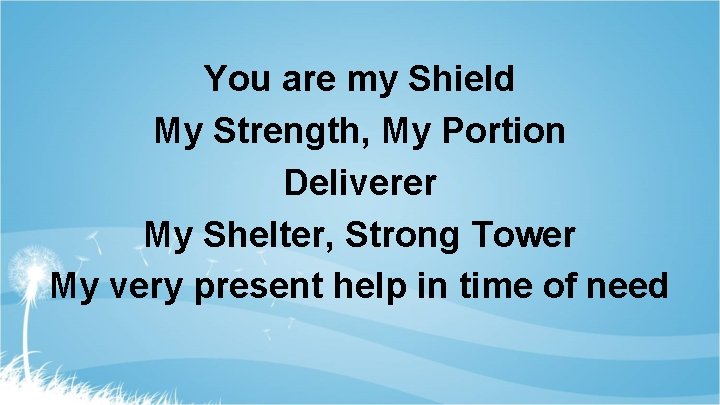 You are my Shield
My Strength, My Portion
Deliverer
My Shelter, Strong Tower
My very present help in time of need